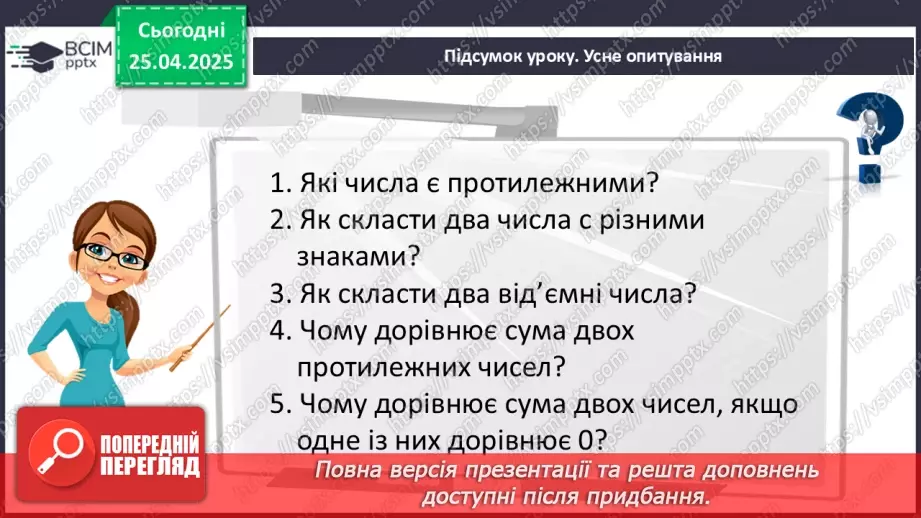 ВСІМ pptx

Сьогодні 25.04.2025

Підсумок уроку. Усне опитування

1. Які числа є протилежними?
2. Як скласти два числа с різними знаками?
3. Як скласти два від'ємні числа?
4. Чому дорівнює сума двох протилежних чисел?
5. Чому дорівнює сума двох чисел, якщо одне із них дорівнює 0?

ПОПЕРЕДНІЙ ПЕРЕГЛЯД

Повна версія презентації та решта доповнень доступні після придбання.

https://vsimpptx.com